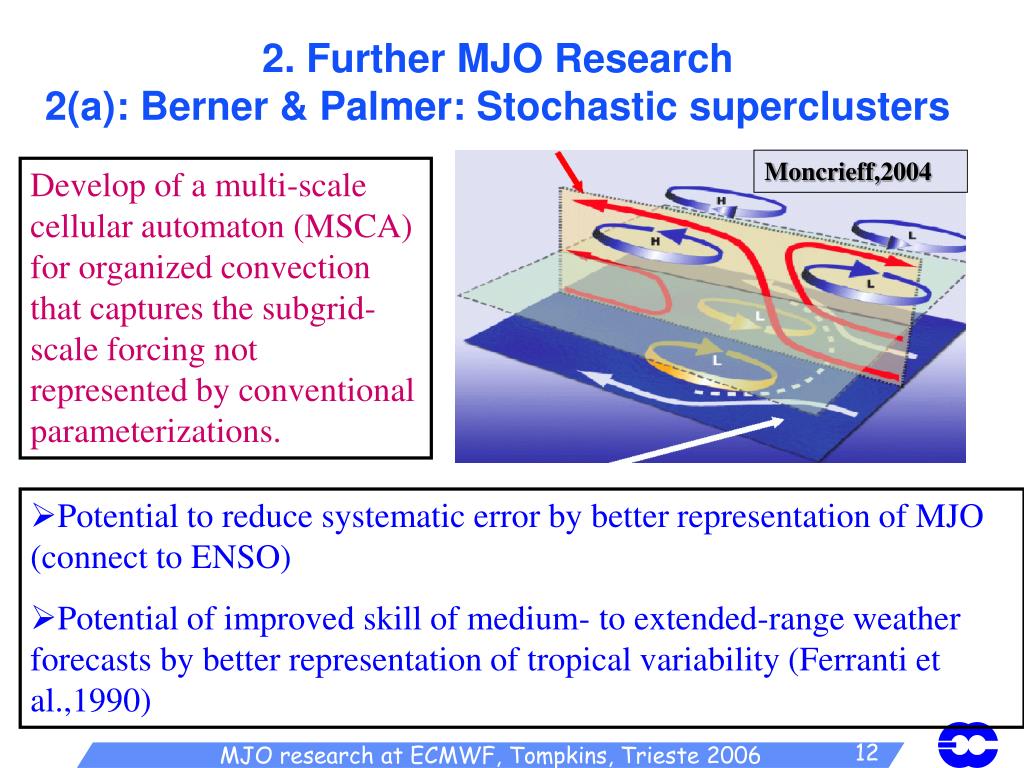 2. Further MJO Research
2(a): Berner & Palmer: Stochastic superclusters

Develop of a multi-scale cellular automaton (MSCA) for organized convection that captures the subgrid-scale forcing not represented by conventional parameterizations.

Moncrieff,2004

H

H

L

L

L

L

➢Potential to reduce systematic error by better representation of MJO (connect to ENSO)

➢Potential of improved skill of medium- to extended-range weather forecasts by better representation of tropical variability (Ferranti et al.,1990)

MJO research at ECMWF, Tompkins, Trieste 2006

12